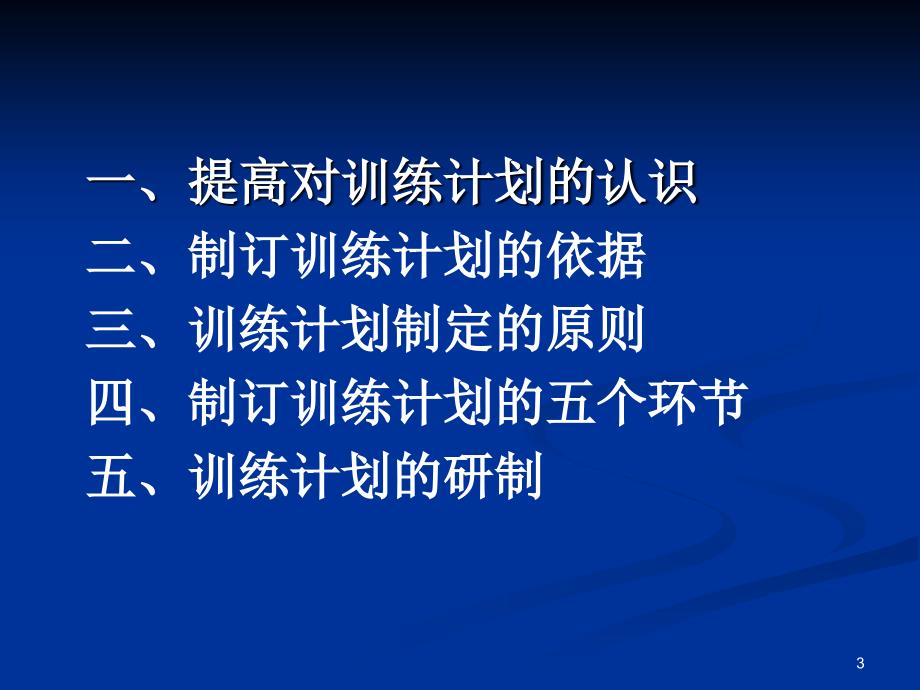 一、提高对训练计划的认识
二、制订训练计划的依据
三、训练计划制定的原则
四、制订训练计划的五个环节
五、训练计划的研制

3